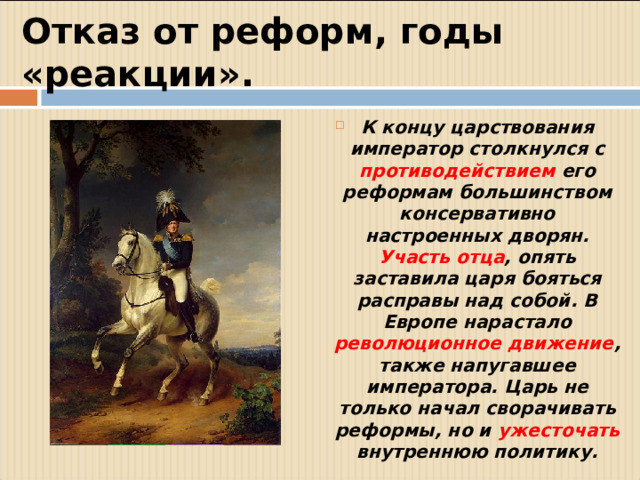 Отказ от реформ, годы «реакции».

К концу царствования император столкнулся с противодействием его реформам большинством консервативно настроенных дворян. Участь отца, опять заставила царя бояться расправы над собой. В Европе нарастало революционное движение, также напугавшее императора. Царь не только начал сворачивать реформы, но и ужесточать внутреннюю политику.